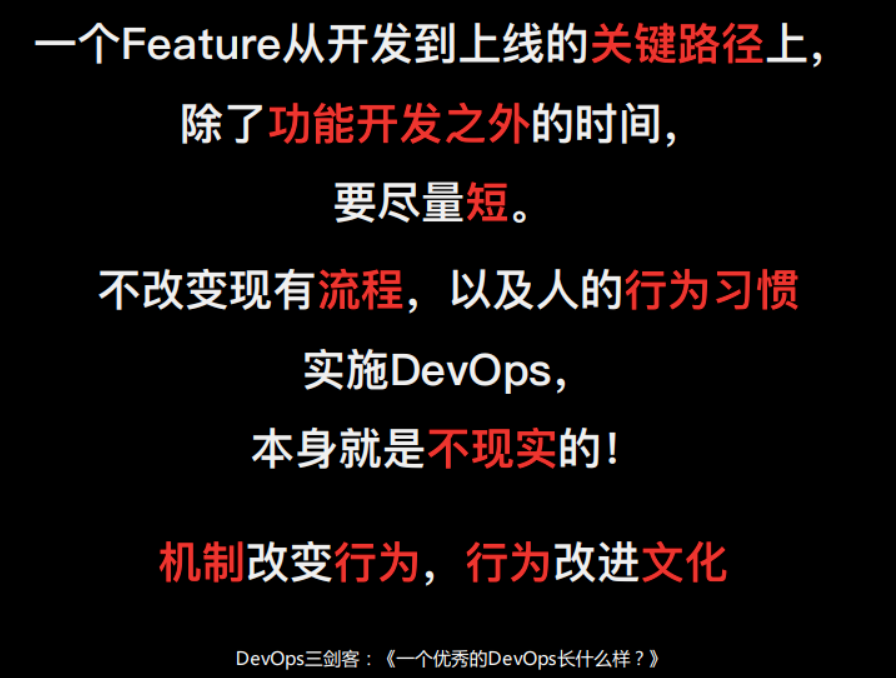 一个Feature从开发到上线的关键路径上，

除了功能开发之外的时间，

要尽量短。

不改变现有流程，以及人的行为习惯

实施DevOps，

本身就是不现实的！

机制改变行为，行为改进文化

DevOps三剑客：《一个优秀的DevOps长什么样？》